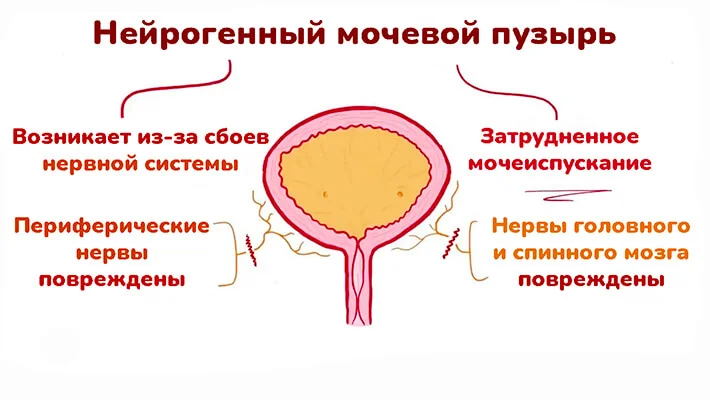 Нейрогенный мочевой пузырь

Возникает из-за сбоев нервной системы

Затрудненное мочеиспускание

Периферические нервы повреждены

Нервы головного и спинного мозга повреждены